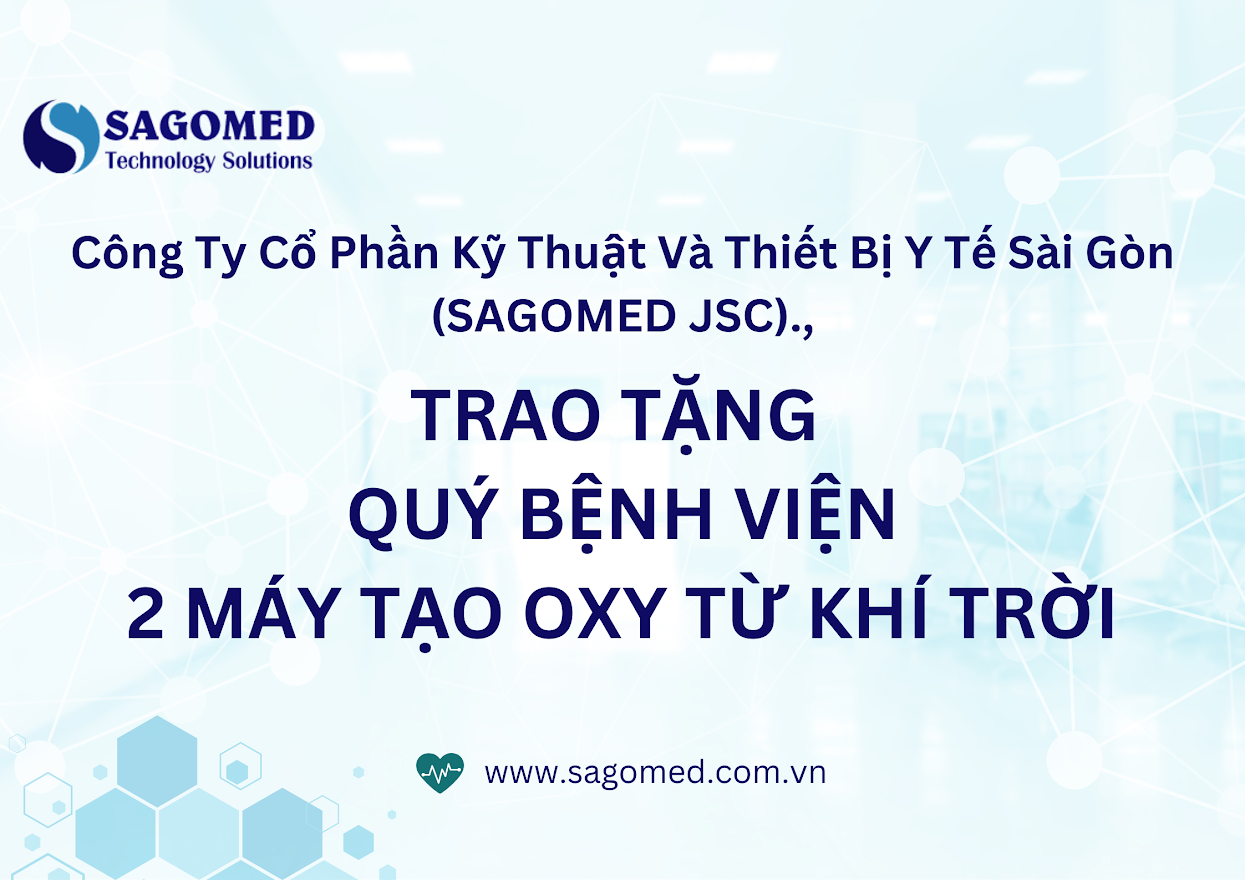 SAGOMED
Technology Solutions

Công Ty Cổ Phần Kỹ Thuật Và Thiết Bị Y Tế Sài Gòn (SAGOMED JSC).,

TRAO TẶNG
QUÝ BỆNH VIỆN
2 MÁY TẠO OXY TỪ KHÍ TRỜI

www.sagomed.com.vn